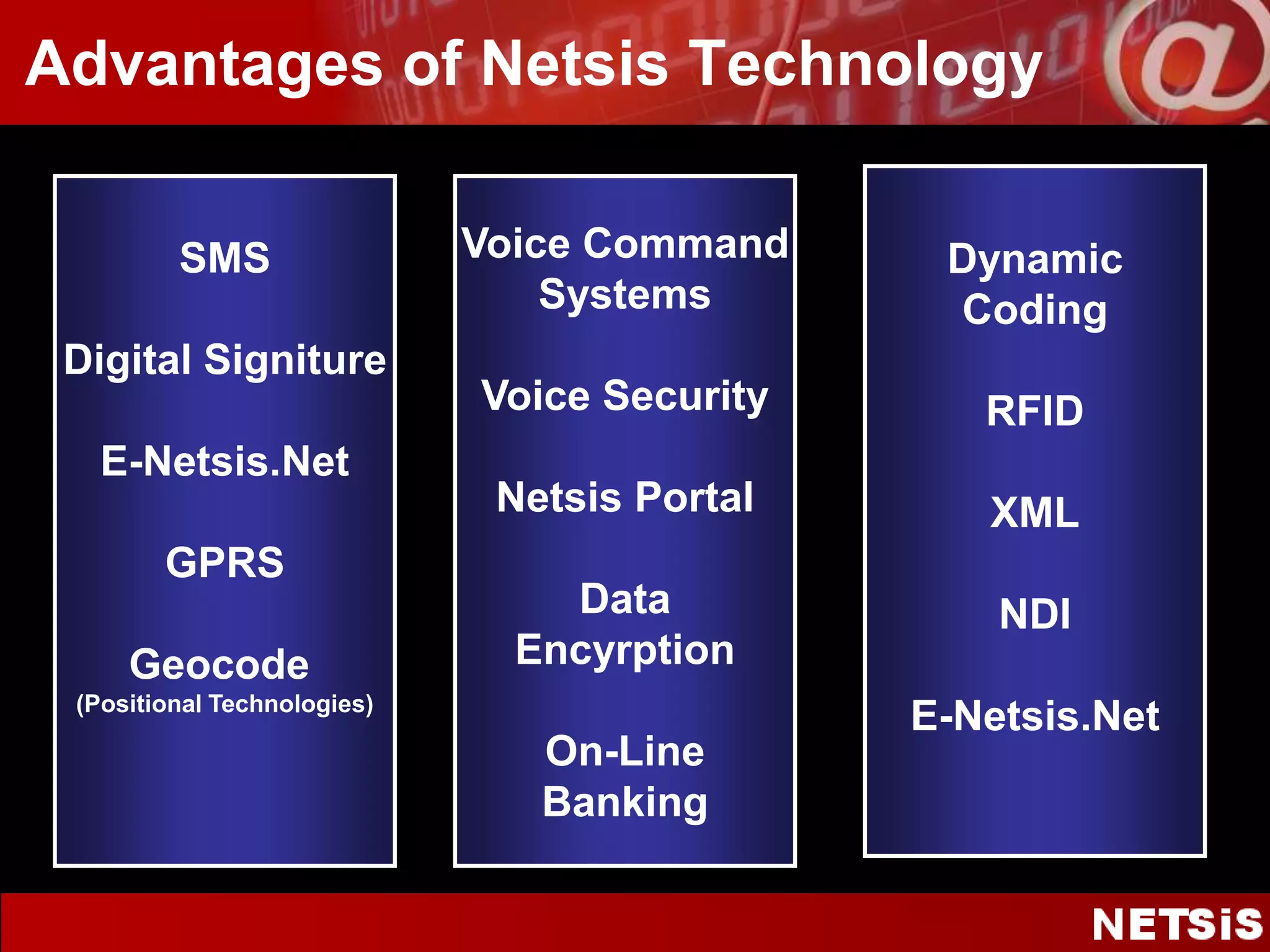 Advantages of Netsis Technology

SMS

Digital Signiture

E-Netsis.Net

GPRS

Geocode
(Positional Technologies)

Voice Command Systems

Voice Security

Netsis Portal

Data Encyrption

On-Line Banking

Dynamic Coding

RFID

XML

NDI

E-Netsis.Net

NETSiS